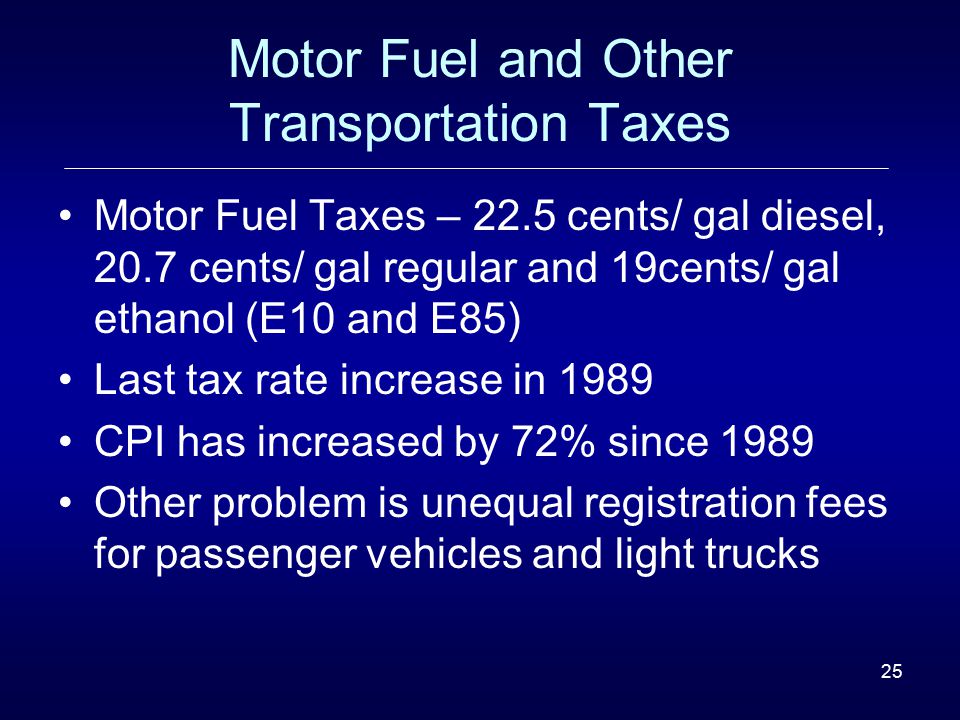 Motor Fuel and Other Transportation Taxes

• Motor Fuel Taxes – 22.5 cents/ gal diesel, 20.7 cents/ gal regular and 19cents/ gal ethanol (E10 and E85)
• Last tax rate increase in 1989
• CPI has increased by 72% since 1989
• Other problem is unequal registration fees for passenger vehicles and light trucks

25